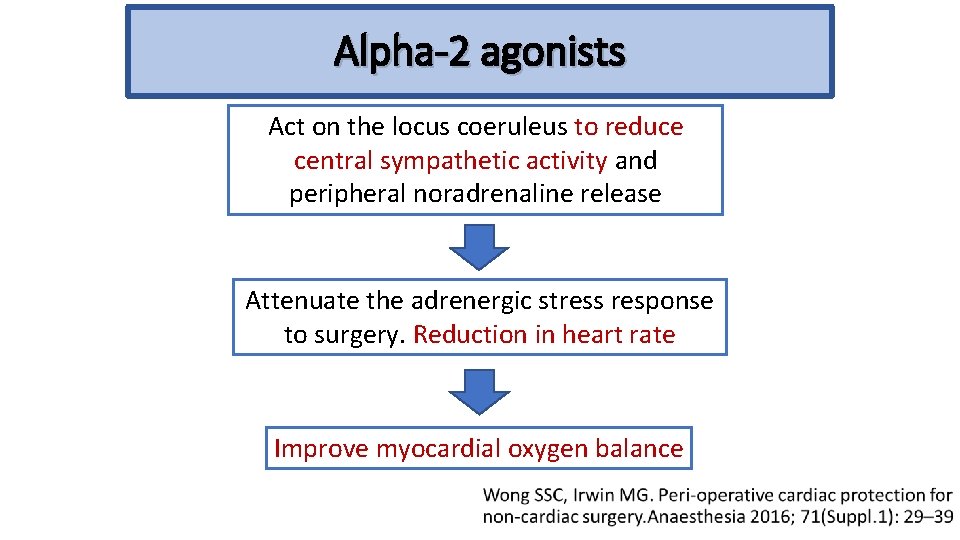 Alpha-2 agonists

Act on the locus coeruleus to reduce central sympathetic activity and peripheral noradrenaline release

Attenuate the adrenergic stress response to surgery. Reduction in heart rate

Improve myocardial oxygen balance

Wong SSC, Irwin MG. Peri-operative cardiac protection for non-cardiac surgery.Anaesthesia 2016; 71(Suppl.1): 29–39